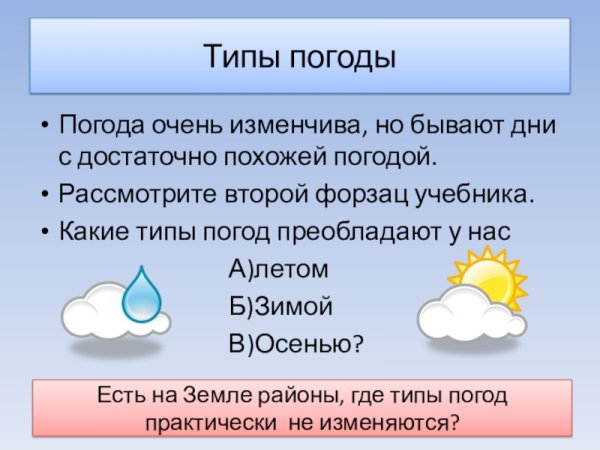 Типы погоды

• Погода очень изменчива, но бывают дни с достаточно похожей погодой.
• Рассмотрите второй форзац учебника.
• Какие типы погод преобладают у нас

А)летом
Б)Зимой
В)Осенью?

Есть на Земле районы, где типы погод практически не изменяются?